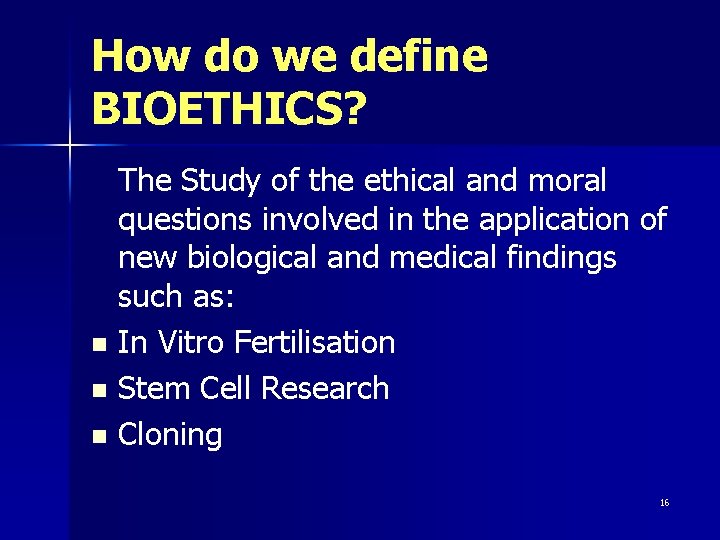 How do we define BIOETHICS?

The Study of the ethical and moral questions involved in the application of new biological and medical findings such as:

- In Vitro Fertilisation
- Stem Cell Research
- Cloning

16